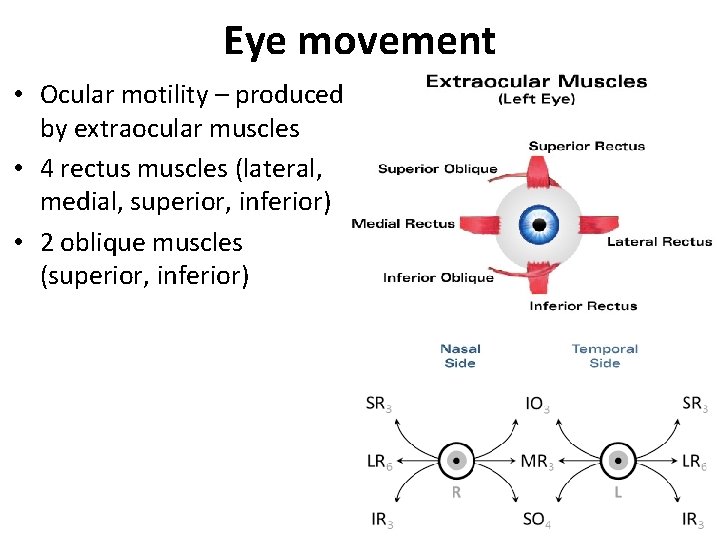 Eye movement

• Ocular motility – produced by extraocular muscles
• 4 rectus muscles (lateral, medial, superior, inferior)
• 2 oblique muscles (superior, inferior)

Extraocular Muscles
(Left Eye)

Superior Rectus
Superior Oblique
Medial Rectus
Lateral Rectus
Inferior Oblique
Inferior Rectus

Nasal Side
Temporal Side

$SR_3$
$IO_3$
$SR_3$
$LR_6$
$MR_3$
$LR_6$
R
L
$IR_3$
$SO_4$
$IR_3$